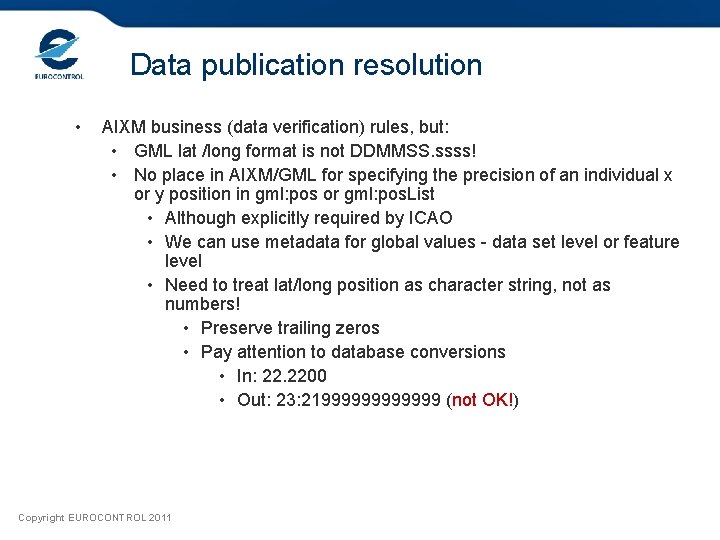 EUROCONTROL

Data publication resolution

• AIXM business (data verification) rules, but:
  • GML lat /long format is not DDMMSS.ssss!
  • No place in AIXM/GML for specifying the precision of an individual x or y position in gml:pos or gml:posList
    • Although explicitly required by ICAO
    • We can use metadata for global values - data set level or feature level
    • Need to treat lat/long position as character string, not as numbers!
      • Preserve trailing zeros
      • Pay attention to database conversions
        • In: 22.2200
        • Out: 23:21999999999999 (not OK!)

Copyright EUROCONTROL 2011